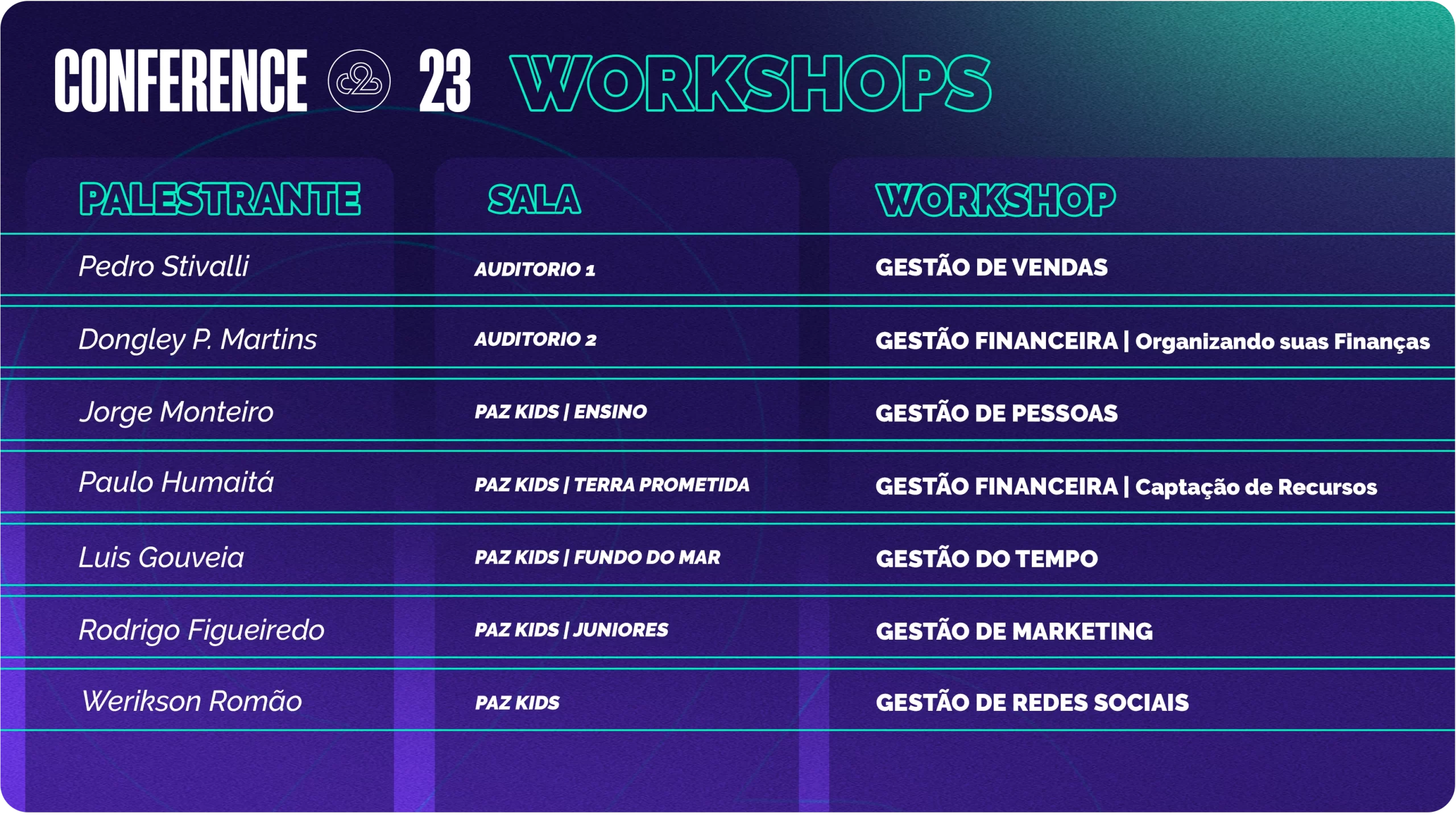 CONFERENCE 23 WORKSHOPS

| PALESTRANTE | SALA | WORKSHOP |
|---|---|---|
| Pedro Stivalli | AUDITORIO 1 | GESTÃO DE VENDAS |
| Dongley P. Martins | AUDITORIO 2 | GESTÃO FINANCEIRA \| Organizando suas Finanças |
| Jorge Monteiro | PAZ KIDS \| ENSINO | GESTÃO DE PESSOAS |
| Paulo Humaitá | PAZ KIDS \| TERRA PROMETIDA | GESTÃO FINANCEIRA \| Captação de Recursos |
| Luis Gouveia | PAZ KIDS \| FUNDO DO MAR | GESTÃO DO TEMPO |
| Rodrigo Figueiredo | PAZ KIDS \| JUNIORES | GESTÃO DE MARKETING |
| Werikson Romão | PAZ KIDS | GESTÃO DE REDES SOCIAIS |